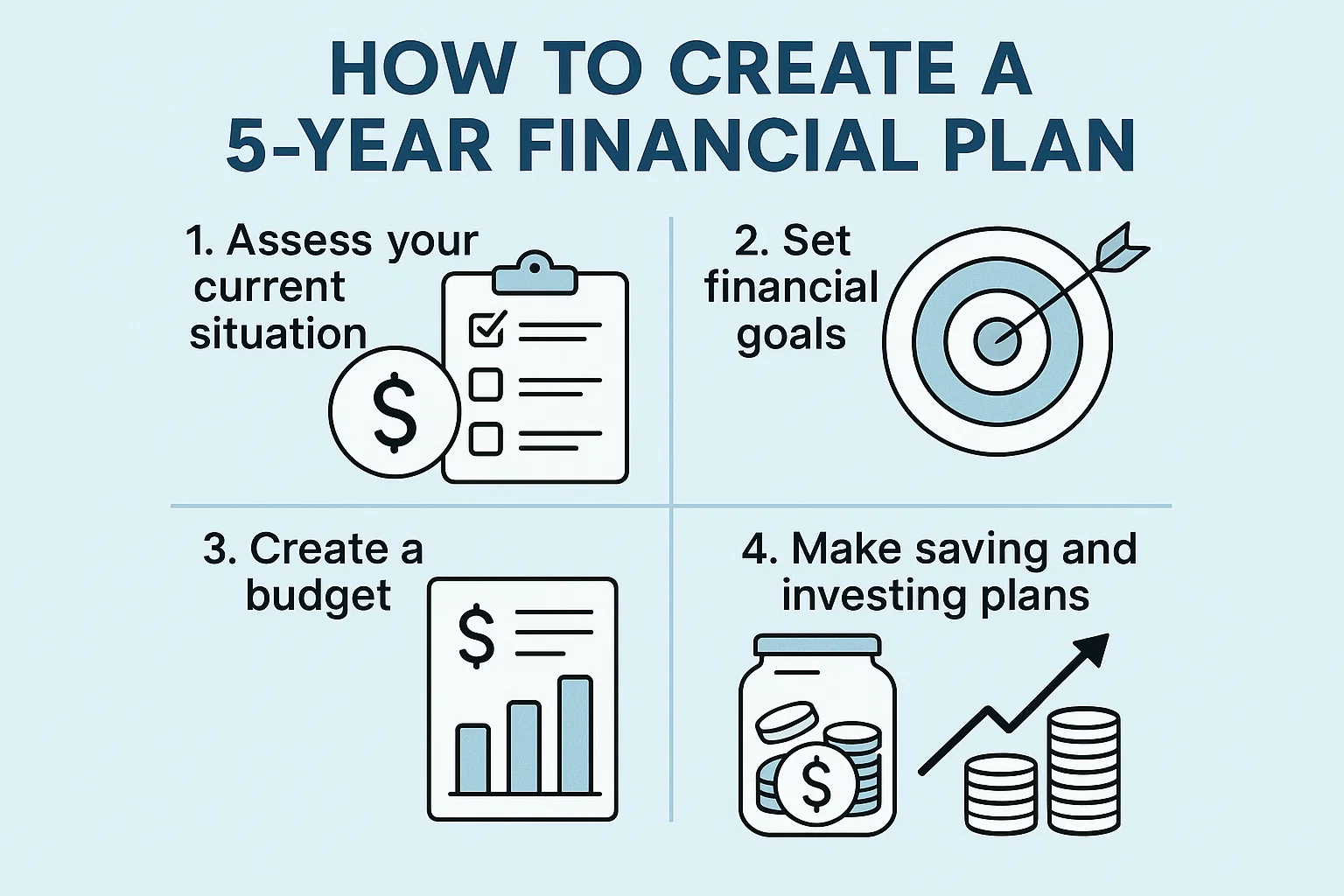 HOW TO CREATE A 5-YEAR FINANCIAL PLAN

1. Assess your current situation

$

2. Set financial goals

3. Create a budget

$

4. Make saving and investing plans

$